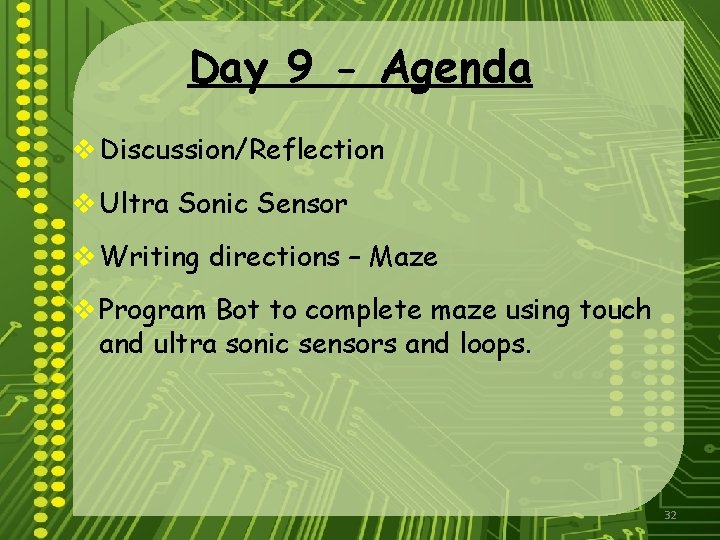 Day 9 - Agenda

❖ Discussion/Reflection

❖ Ultra Sonic Sensor

❖ Writing directions – Maze

❖ Program Bot to complete maze using touch and ultra sonic sensors and loops.

32